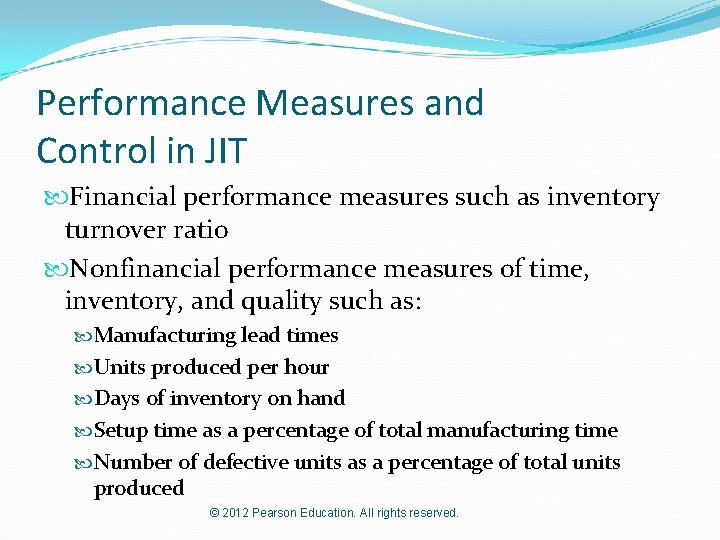 Performance Measures and Control in JIT

Financial performance measures such as inventory turnover ratio

Nonfinancial performance measures of time, inventory, and quality such as:

Manufacturing lead times

Units produced per hour

Days of inventory on hand

Setup time as a percentage of total manufacturing time

Number of defective units as a percentage of total units produced

© 2012 Pearson Education. All rights reserved.